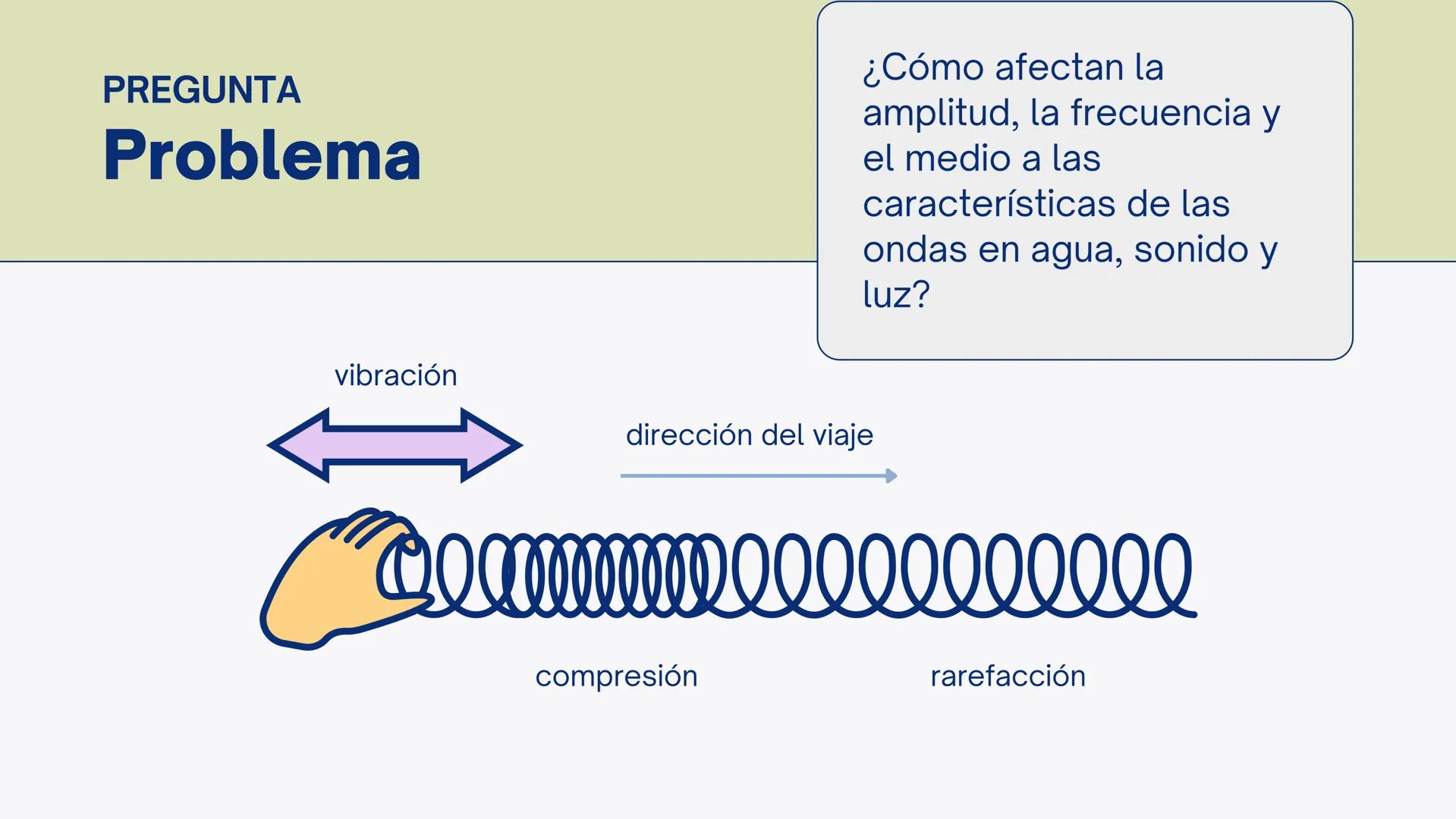 PREGUNTA
Problema

¿Cómo afectan la amplitud, la frecuencia y el medio a las características de las ondas en agua, sonido y luz?

vibración

dirección del viaje

compresión

rarefacción